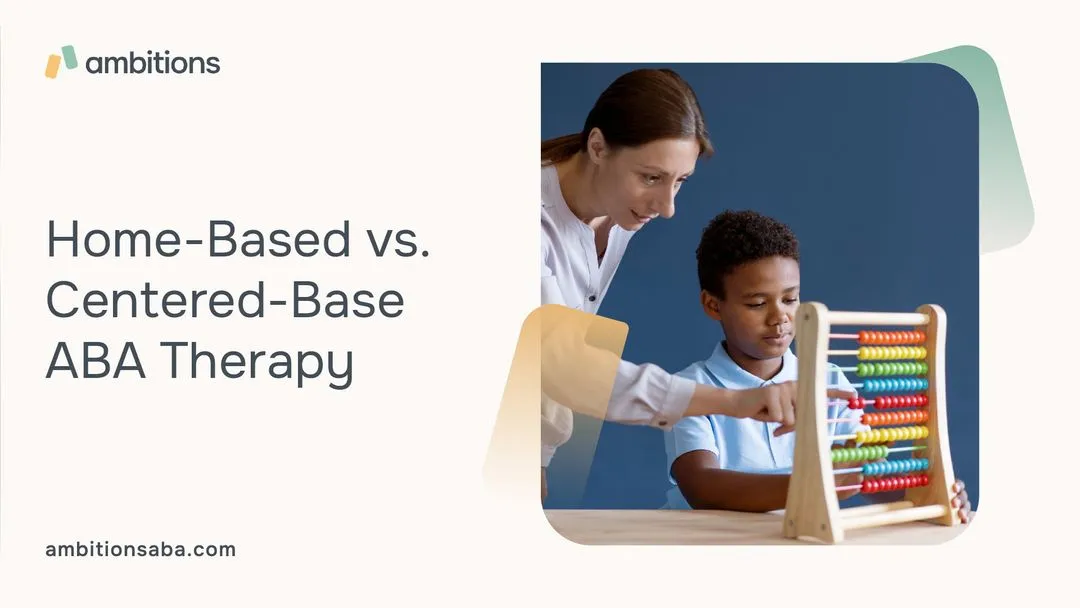 ambitions

Home-Based vs. Centered-Base ABA Therapy

ambitionsaba.com